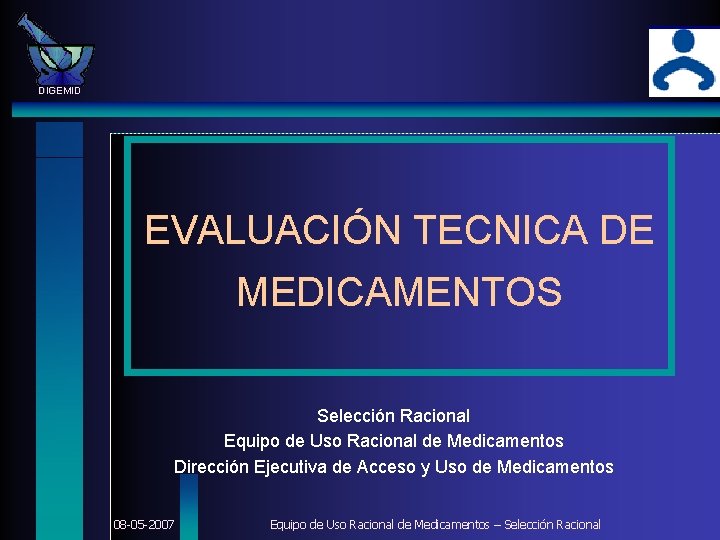 DIGEMID

EVALUACIÓN TECNICA DE MEDICAMENTOS

Selección Racional
Equipo de Uso Racional de Medicamentos
Dirección Ejecutiva de Acceso y Uso de Medicamentos

08-05-2007

Equipo de Uso Racional de Medicamentos – Selección Racional